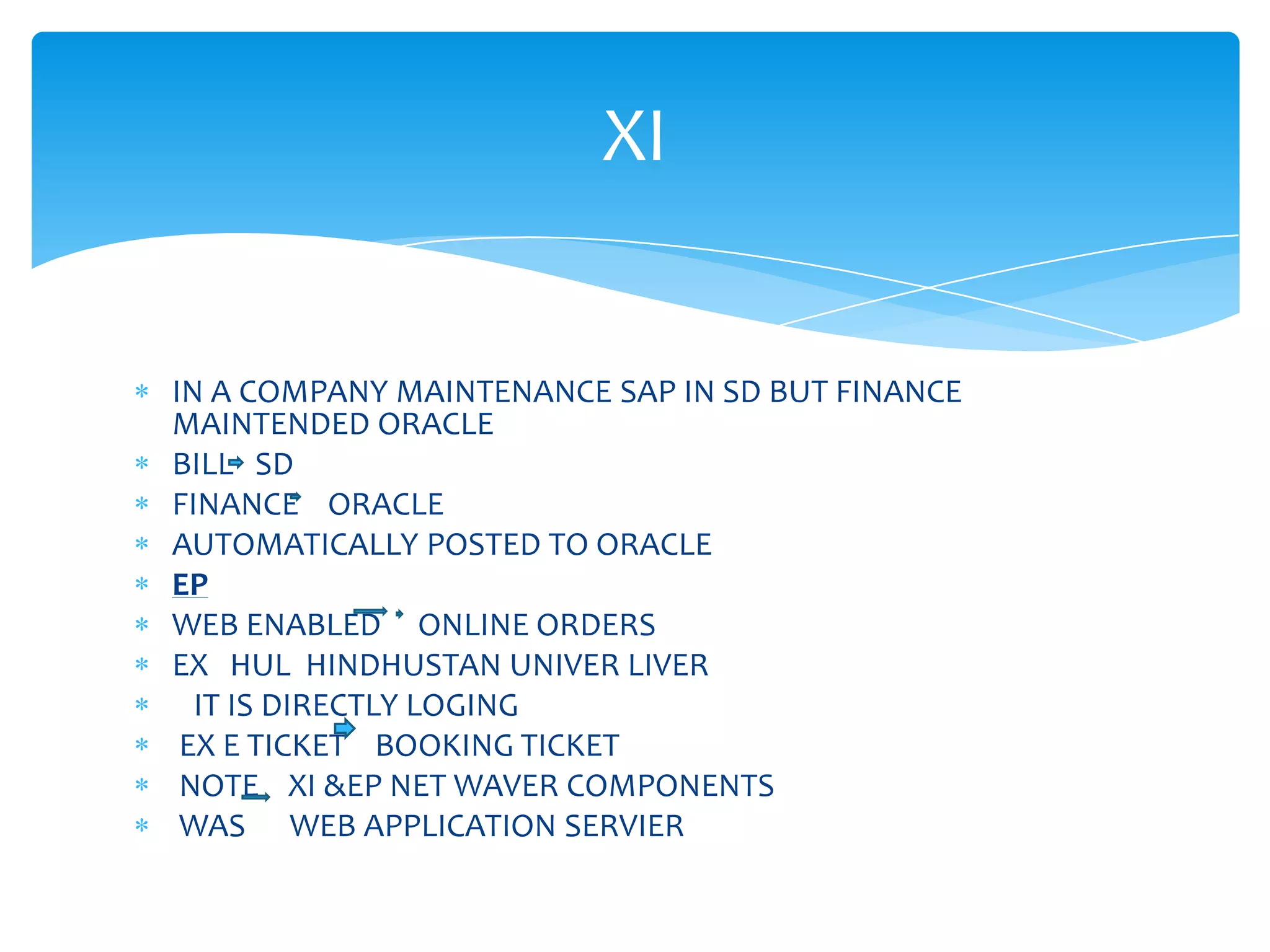 XI

* IN A COMPANY MAINTENANCE SAP IN SD BUT FINANCE MAINTENDED ORACLE
* BILL SD
* FINANCE ORACLE
* AUTOMATICALLY POSTED TO ORACLE
* EP
* WEB ENABLED ONLINE ORDERS
* EX HUL HINDHUSTAN UNIVER LIVER
* IT IS DIRECTLY LOGING
* EX E TICKET BOOKING TICKET
* NOTE XI &EP NET WAVER COMPONENTS
* WAS WEB APPLICATION SERVIER